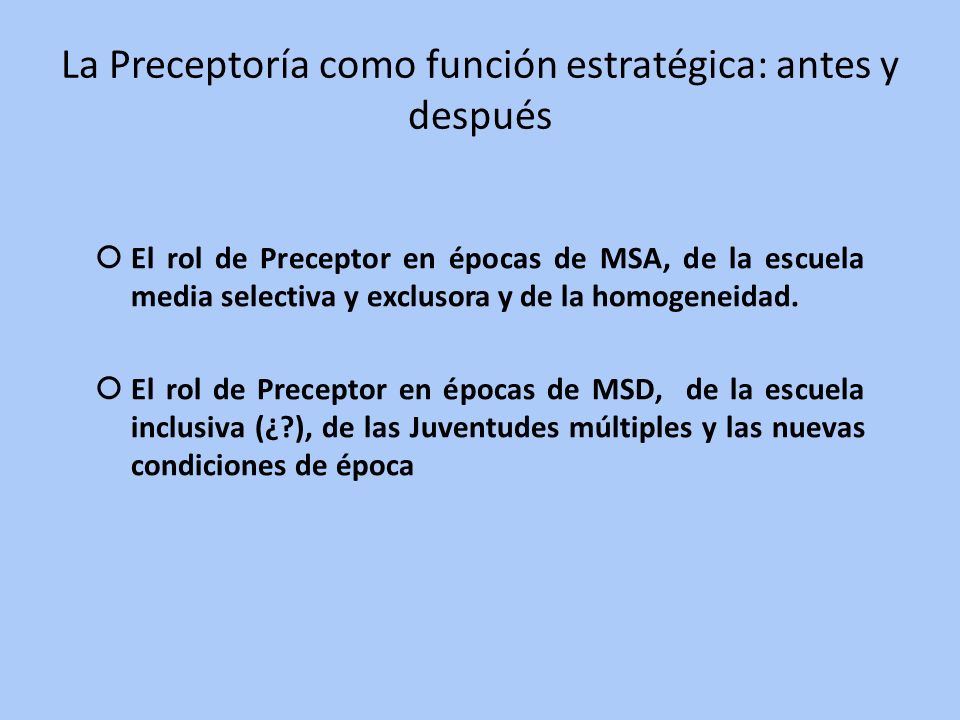 La Preceptoría como función estratégica: antes y después

El rol de Preceptor en épocas de MSA, de la escuela media selectiva y exclusora y de la homogeneidad.

El rol de Preceptor en épocas de MSD, de la escuela inclusiva (¿?), de las Juventudes múltiples y las nuevas condiciones de época